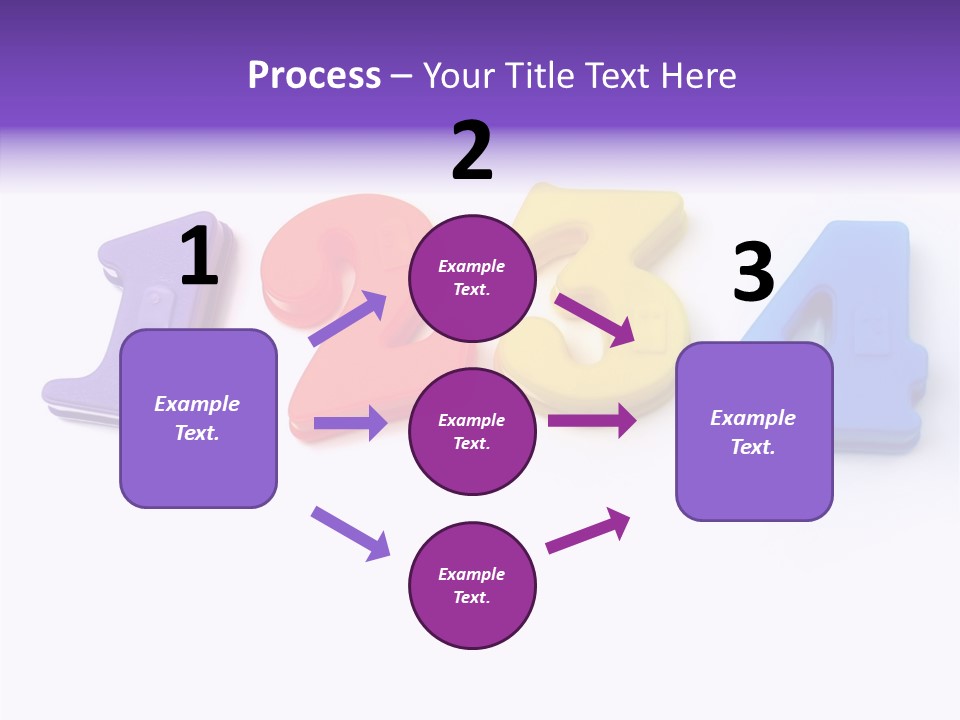 Process – Your Title Text Here

1

Example Text.

2

Example Text.

Example Text.

Example Text.

3

Example Text.